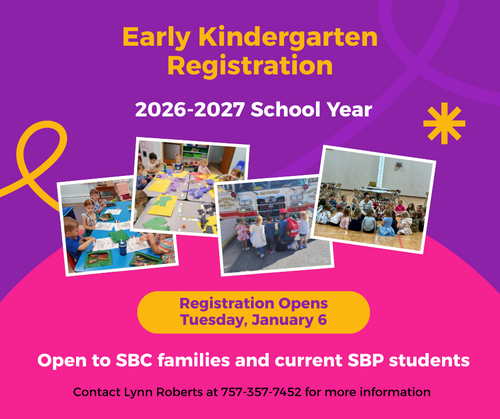 Early Kindergarten Registration

2026-2027 School Year

Registration Opens
Tuesday, January 6

Open to SBC families and current SBP students

Contact Lynn Roberts at 757-357-7452 for more information